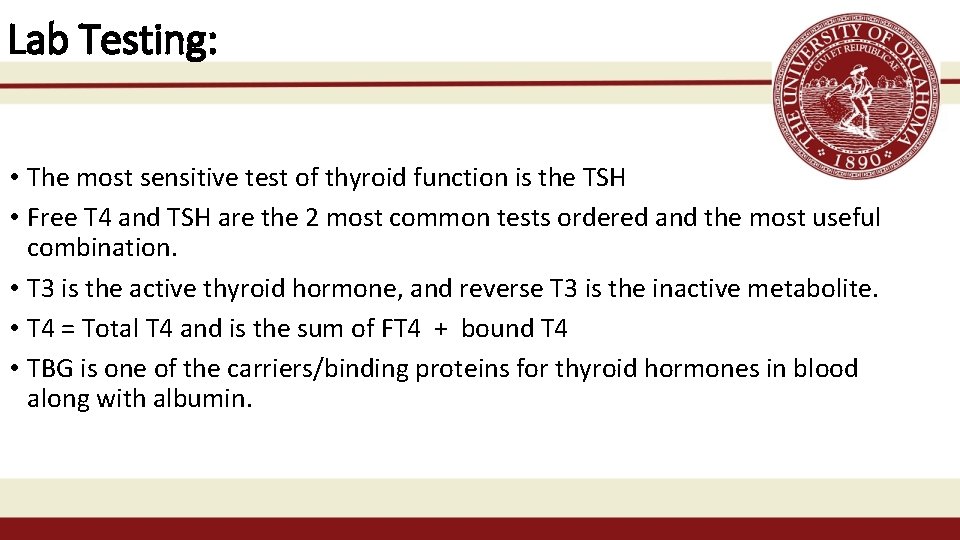 Lab Testing:

THE UNIVERSITY OF OKLAHOMA
CIVI ET REIPUBLICAE
1890

• The most sensitive test of thyroid function is the TSH
• Free T4 and TSH are the 2 most common tests ordered and the most useful combination.
• T3 is the active thyroid hormone, and reverse T3 is the inactive metabolite.
• T4 = Total T4 and is the sum of FT4 + bound T4
• TBG is one of the carriers/binding proteins for thyroid hormones in blood along with albumin.